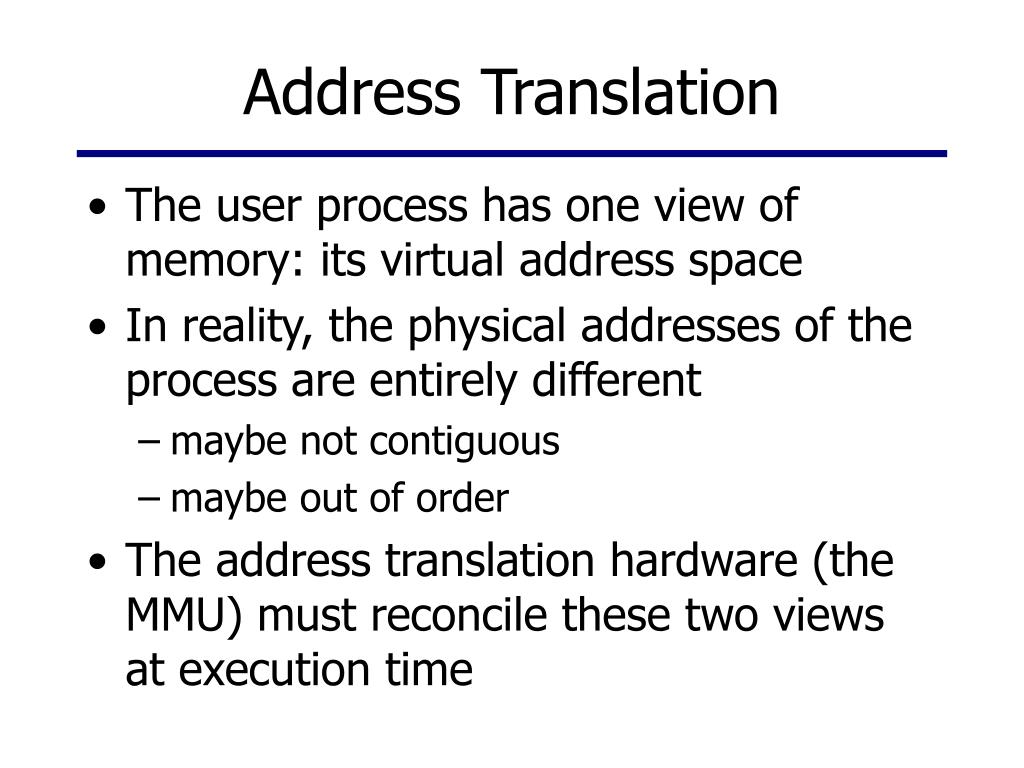 Address Translation

• The user process has one view of memory: its virtual address space
• In reality, the physical addresses of the process are entirely different
– maybe not contiguous
– maybe out of order
• The address translation hardware (the MMU) must reconcile these two views at execution time